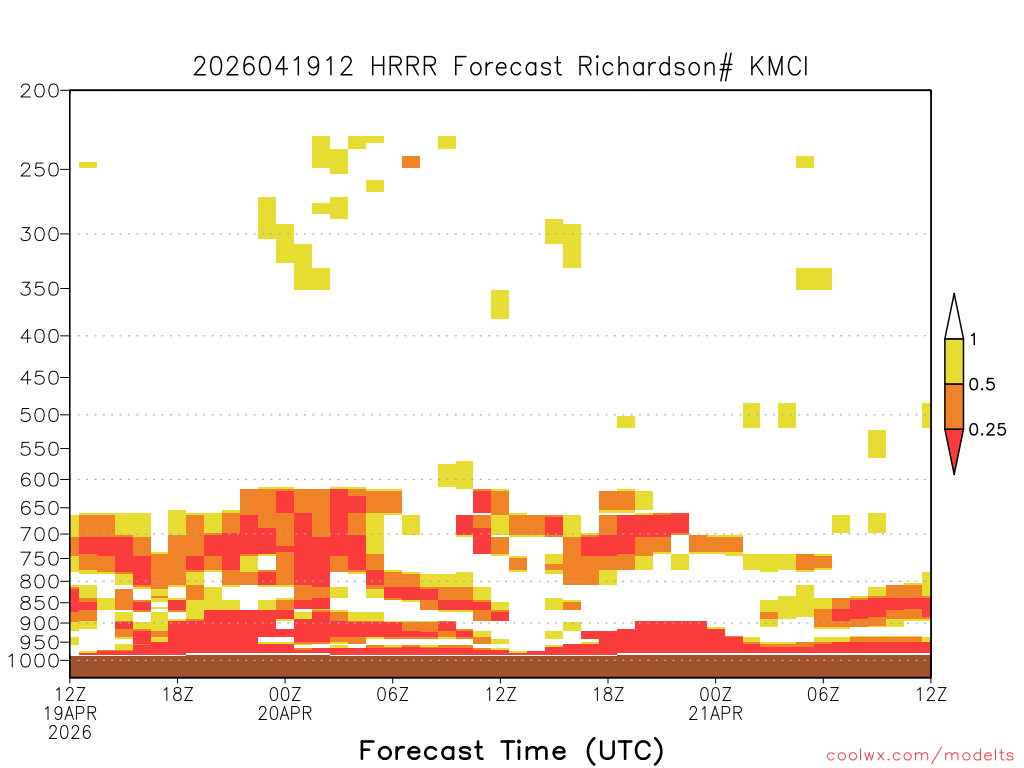 2026041912 HRRR Forecast Richardson# KMCI

200
250
300
350
400
450
500
550
600
650
700
750
800
850
900
950
1000

1
0.5
0.25

12Z 19APR 2026
18Z
00Z 20APR
06Z
12Z
18Z
00Z 21APR
06Z
12Z

Forecast Time (UTC)

coolwx.com/modelts